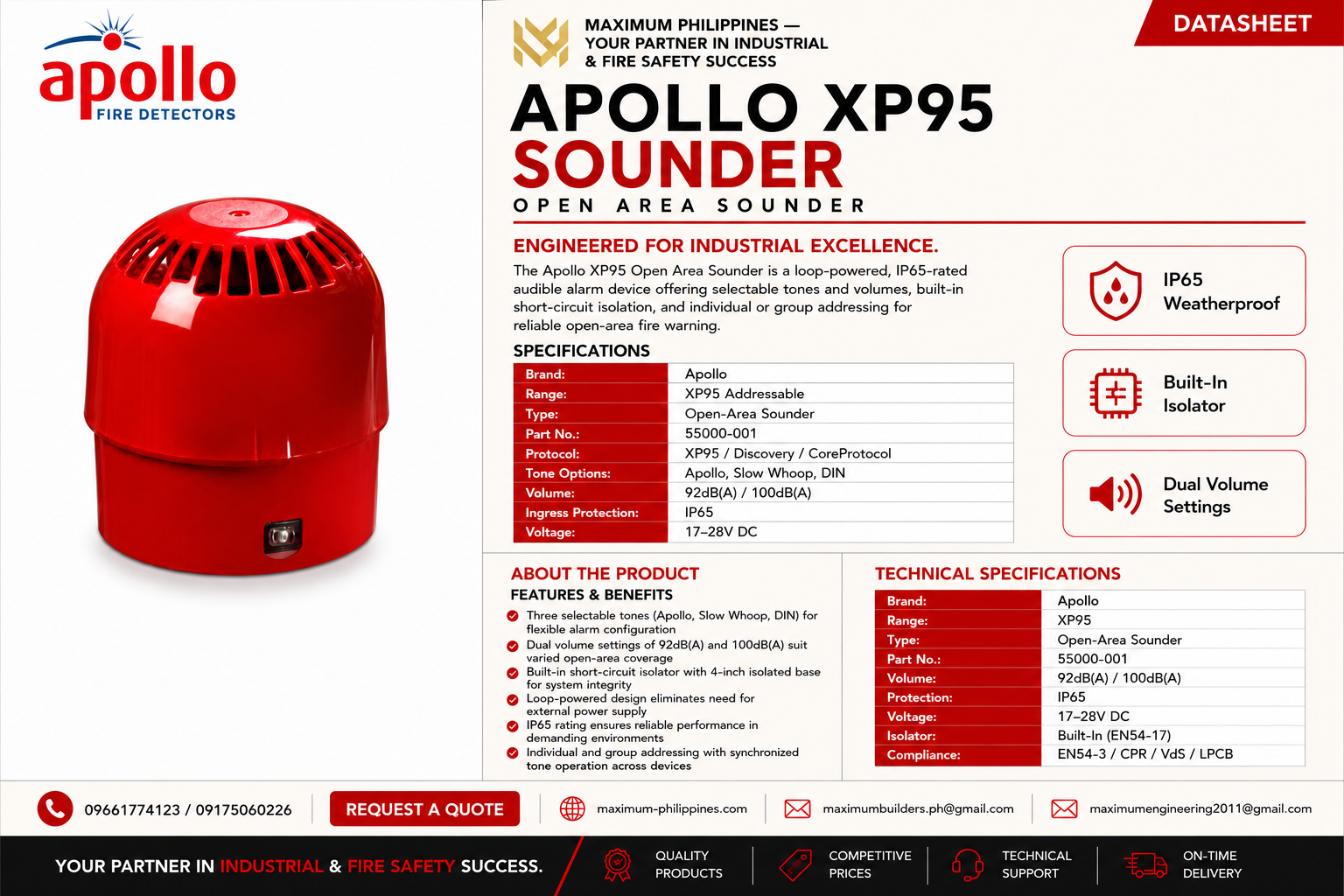 apollo
FIRE DETECTORS

MAXIMUM PHILIPPINES — YOUR PARTNER IN INDUSTRIAL & FIRE SAFETY SUCCESS

DATASHEET

APOLLO XP95 SOUNDER
OPEN AREA SOUNDER

ENGINEERED FOR INDUSTRIAL EXCELLENCE.
The Apollo XP95 Open Area Sounder is a loop-powered, IP65-rated audible alarm device offering selectable tones and volumes, built-in short-circuit isolation, and individual or group addressing for reliable open-area fire warning.

SPECIFICATIONS

| Brand: | Apollo |
|---|---|
| Range: | XP95 Addressable |
| Type: | Open-Area Sounder |
| Part No.: | 55000-001 |
| Protocol: | XP95 / Discovery / CoreProtocol |
| Tone Options: | Apollo, Slow Whoop, DIN |
| Volume: | 92dB(A) / 100dB(A) |
| Ingress Protection: | IP65 |
| Voltage: | 17–28V DC |

IP65 Weatherproof

Built-In Isolator

Dual Volume Settings

ABOUT THE PRODUCT
FEATURES & BENEFITS
Three selectable tones (Apollo, Slow Whoop, DIN) for flexible alarm configuration
Dual volume settings of 92dB(A) and 100dB(A) suit varied open-area coverage
Built-in short-circuit isolator with 4-inch isolated base for system integrity
Loop-powered design eliminates need for external power supply
IP65 rating ensures reliable performance in demanding environments
Individual and group addressing with synchronized tone operation across devices

TECHNICAL SPECIFICATIONS

| Brand: | Apollo |
|---|---|
| Range: | XP95 |
| Type: | Open-Area Sounder |
| Part No.: | 55000-001 |
| Volume: | 92dB(A) / 100dB(A) |
| Protection: | IP65 |
| Voltage: | 17–28V DC |
| Isolator: | Built-In (EN54-17) |
| Compliance: | EN54-3 / CPR / VdS / LPCB |

09661774123 / 09175060226
REQUEST A QUOTE
maximum-philippines.com
maximumbuilders.ph@gmail.com
maximumengineering2011@gmail.com

YOUR PARTNER IN INDUSTRIAL & FIRE SAFETY SUCCESS.
QUALITY PRODUCTS
COMPETITIVE PRICES
TECHNICAL SUPPORT
ON-TIME DELIVERY